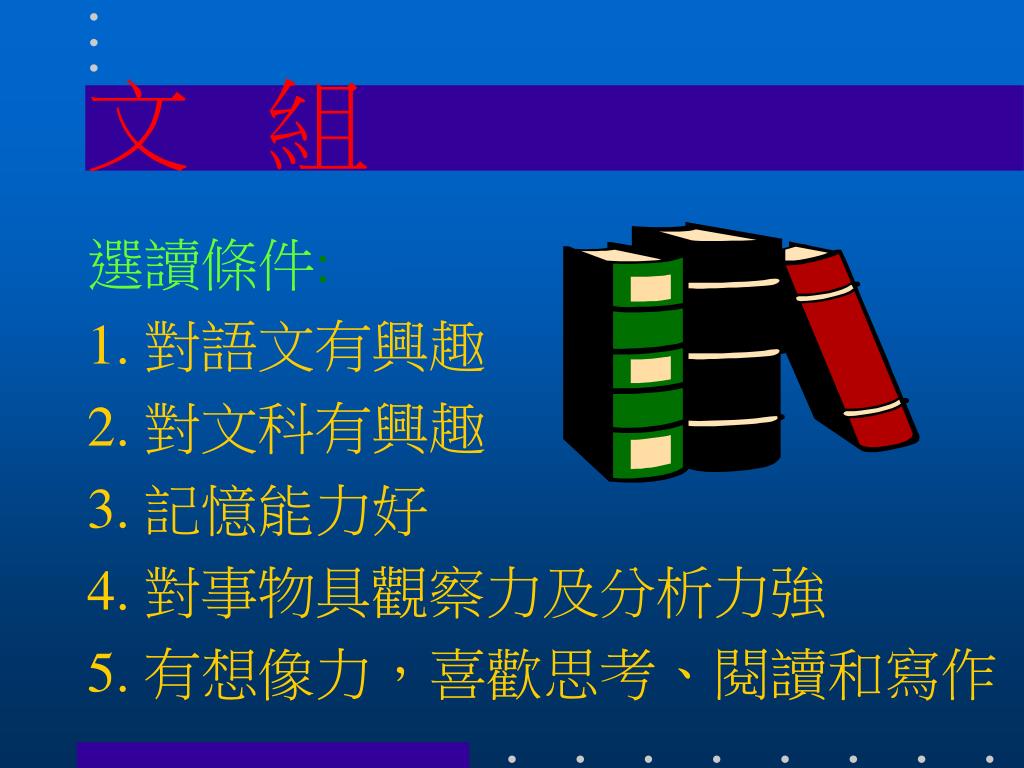 文 組

選讀條件:

1. 對語文有興趣

2. 對文科有興趣

3. 記憶能力好

4. 對事物具觀察力及分析力強

5. 有想像力，喜歡思考、閱讀和寫作